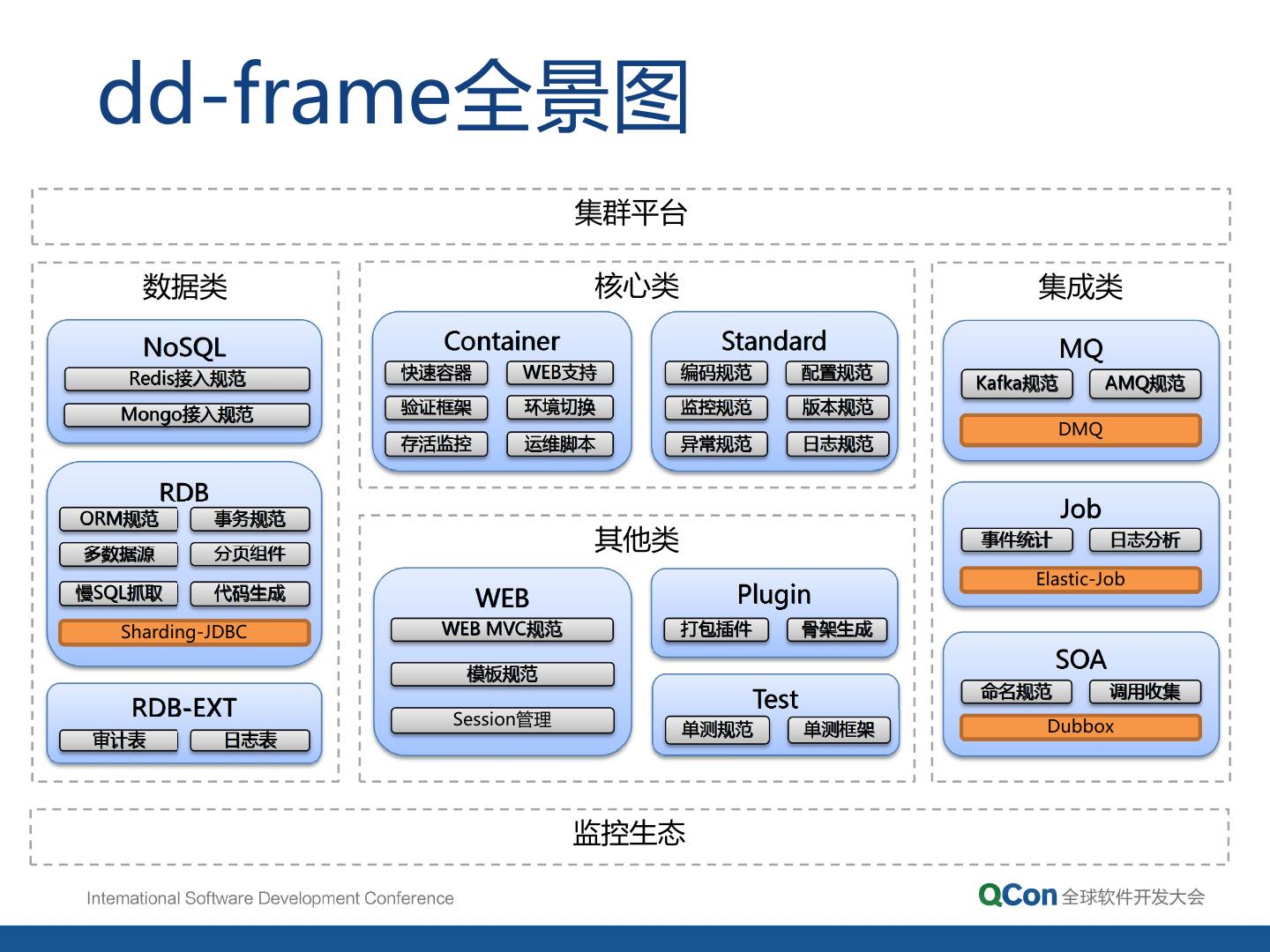 dd-frame全景图

集群平台

数据类

NoSQL
Redis接入规范
Mongo接入规范

RDB
ORM规范
事务规范
多数据源
分页组件
慢SQL抓取
代码生成
Sharding-JDBC

RDB-EXT
审计表
日志表

核心类

Container
快速容器
WEB支持
验证框架
环境切换
存活监控
运维脚本

Standard
编码规范
配置规范
监控规范
版本规范
异常规范
日志规范

其他类

WEB
WEB MVC规范
模板规范
Session管理

Plugin
打包插件
骨架生成

Test
单测规范
单测框架

集成类

MQ
Kafka规范
AMQ规范
DMQ

Job
事件统计
日志分析
Elastic-Job

SOA
命名规范
调用收集
Dubbox

监控生态

International Software Development Conference

QCon 全球软件开发大会